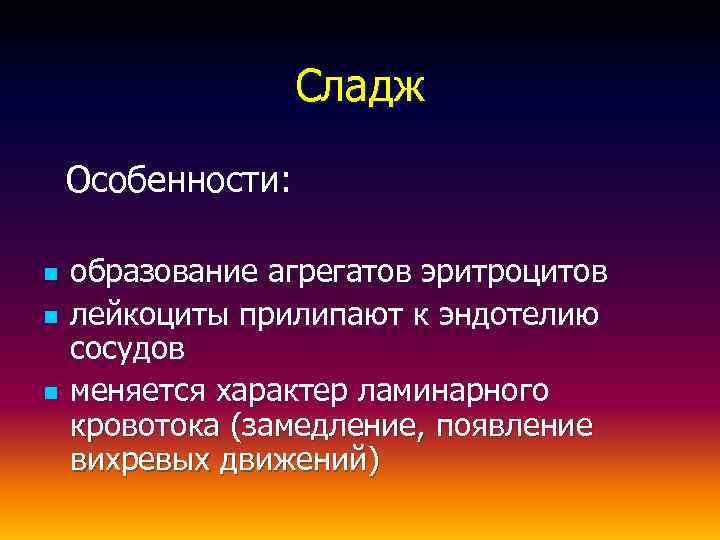 Сладж

Особенности:

- образование агрегатов эритроцитов
- лейкоциты прилипают к эндотелию сосудов
- меняется характер ламинарного кровотока (замедление, появление вихревых движений)